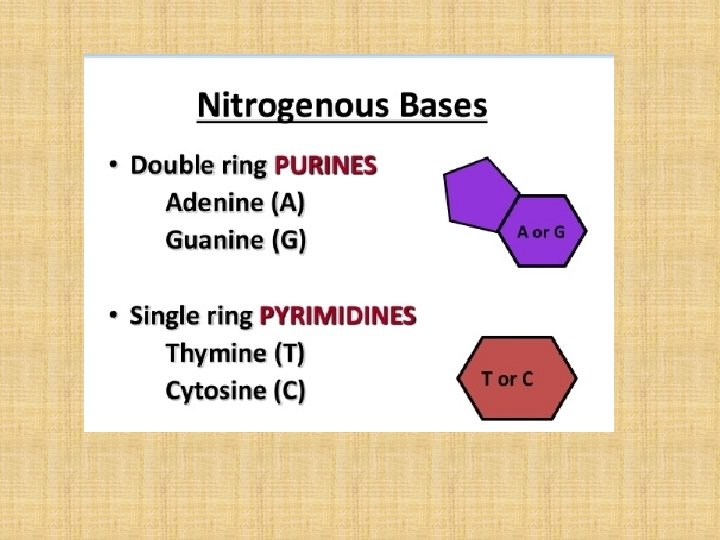 Nitrogenous Bases

• Double ring PURINES
Adenine (A)
Guanine (G)

A or G

• Single ring PYRIMIDINES
Thymine (T)
Cytosine (C)

T or C